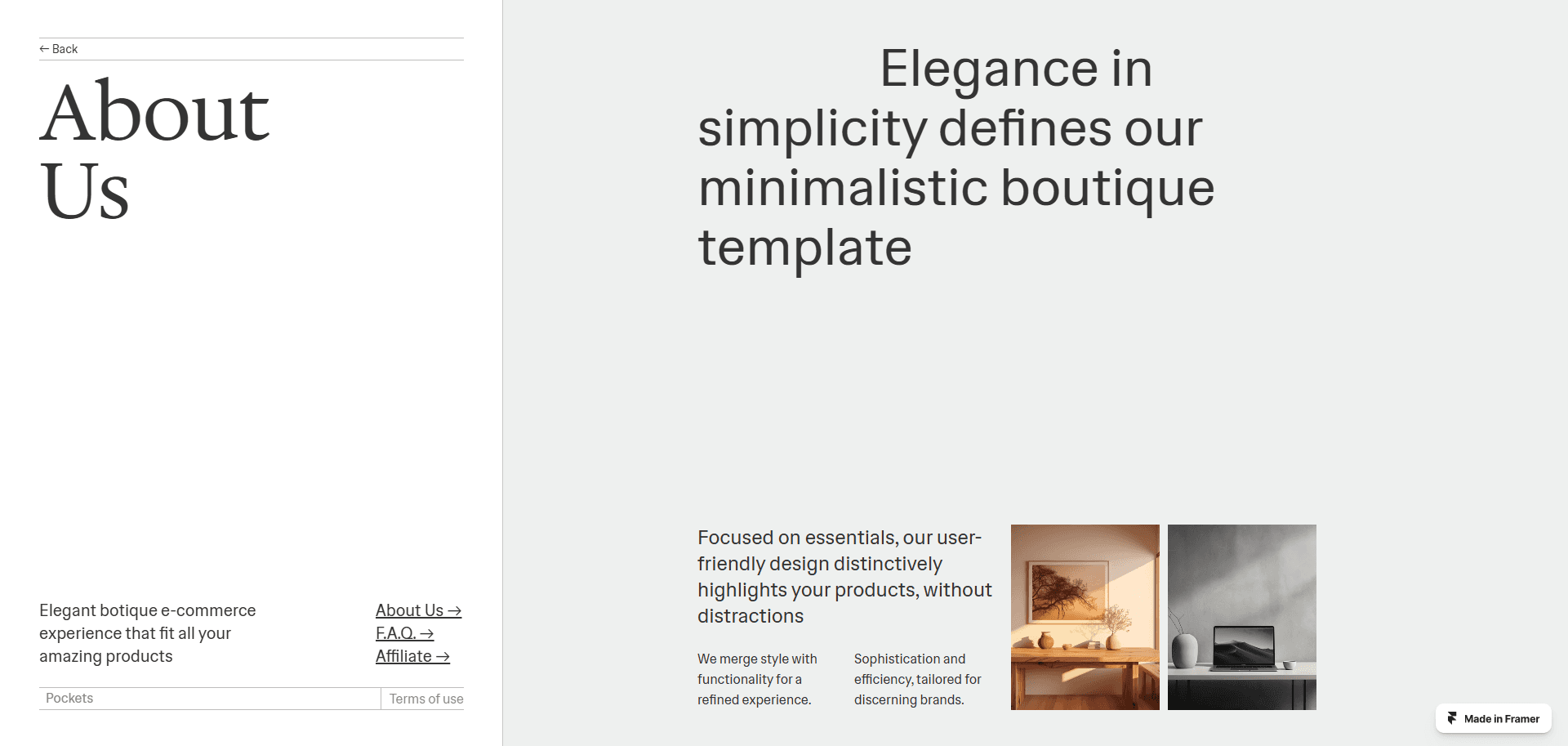 ← Back

About Us

Elegant botique e-commerce experience that fit all your amazing products

About Us →
F.A.Q. →
Affiliate →

Pockets

Terms of use

Elegance in simplicity defines our minimalistic boutique template

Focused on essentials, our user-friendly design distinctively highlights your products, without distractions

We merge style with functionality for a refined experience.

Sophistication and efficiency, tailored for discerning brands.

Made in Framer